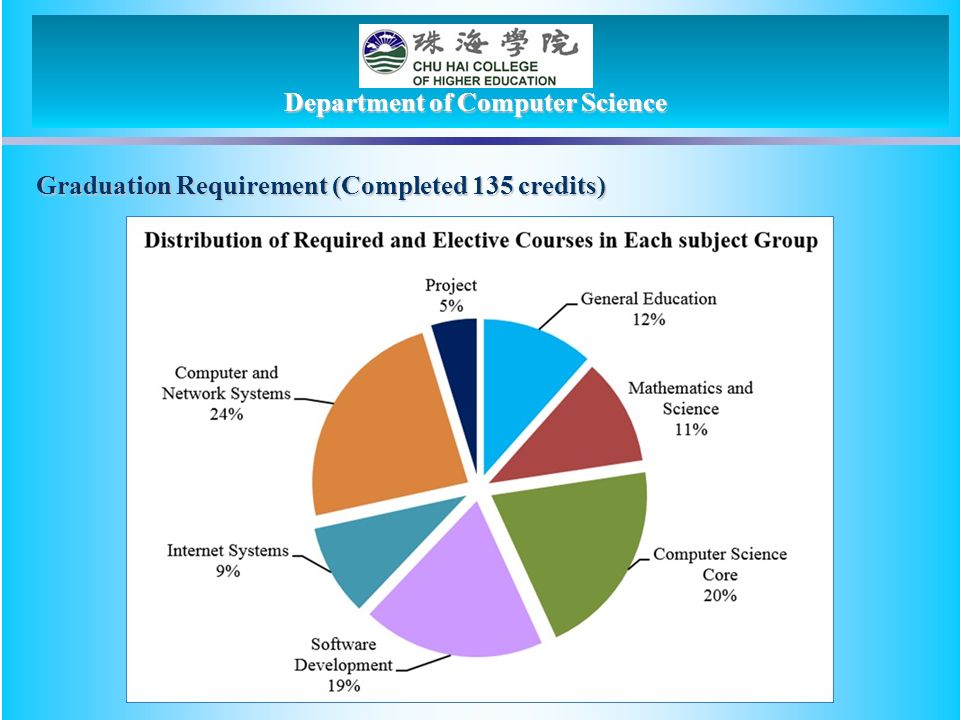 珠海學院
CHU HAI COLLEGE
OF HIGHER EDUCATION
Department of Computer Science

Graduation Requirement (Completed 135 credits)

Distribution of Required and Elective Courses in Each subject Group

Project
5%

General Education
12%

Mathematics and Science
11%

Computer Science Core
20%

Software Development
19%

Internet Systems
9%

Computer and Network Systems
24%